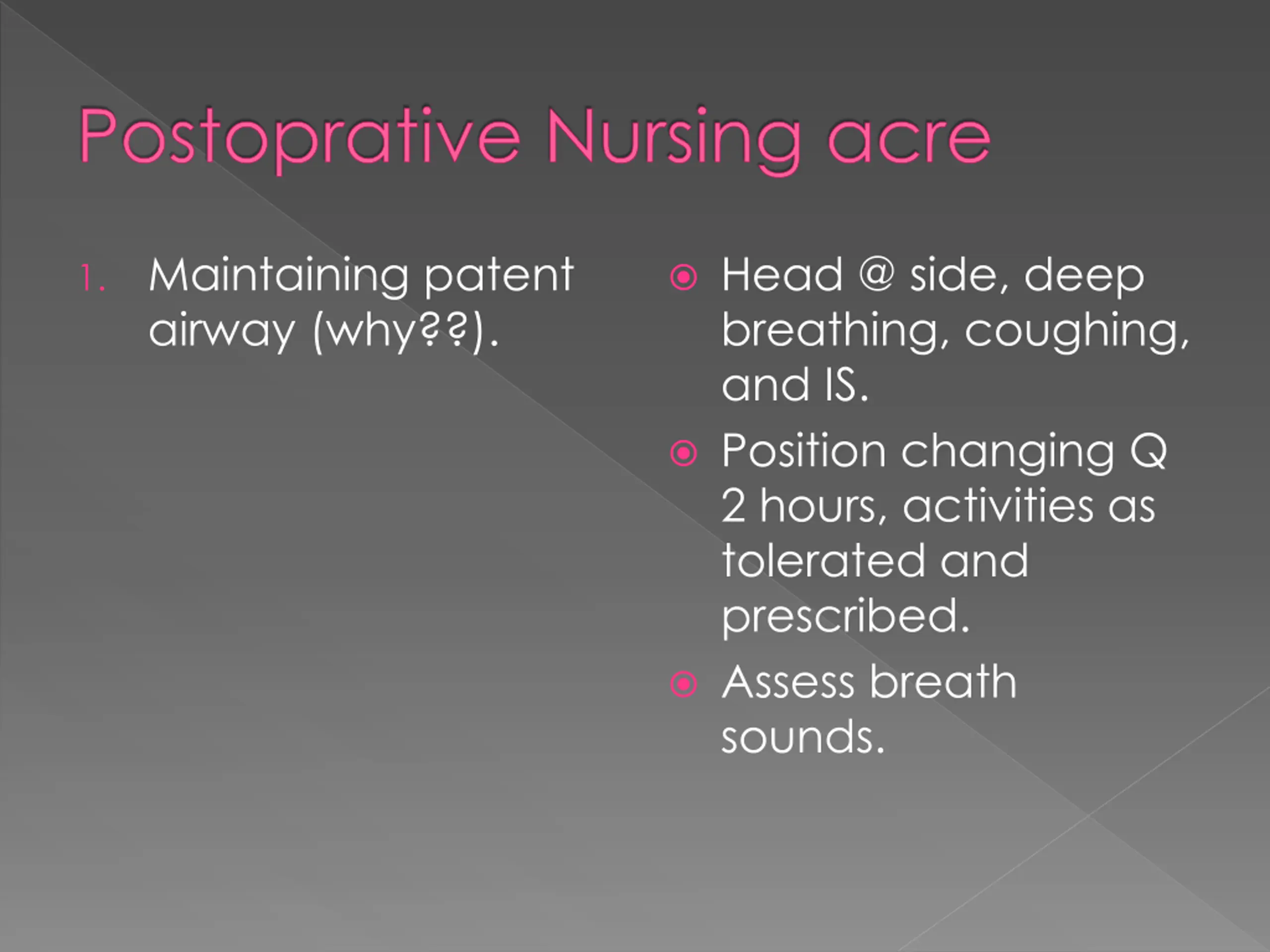 Postoprative Nursing acre

1. Maintaining patent airway (why??).

Head @ side, deep breathing, coughing, and IS.

Position changing Q 2 hours, activities as tolerated and prescribed.

Assess breath sounds.